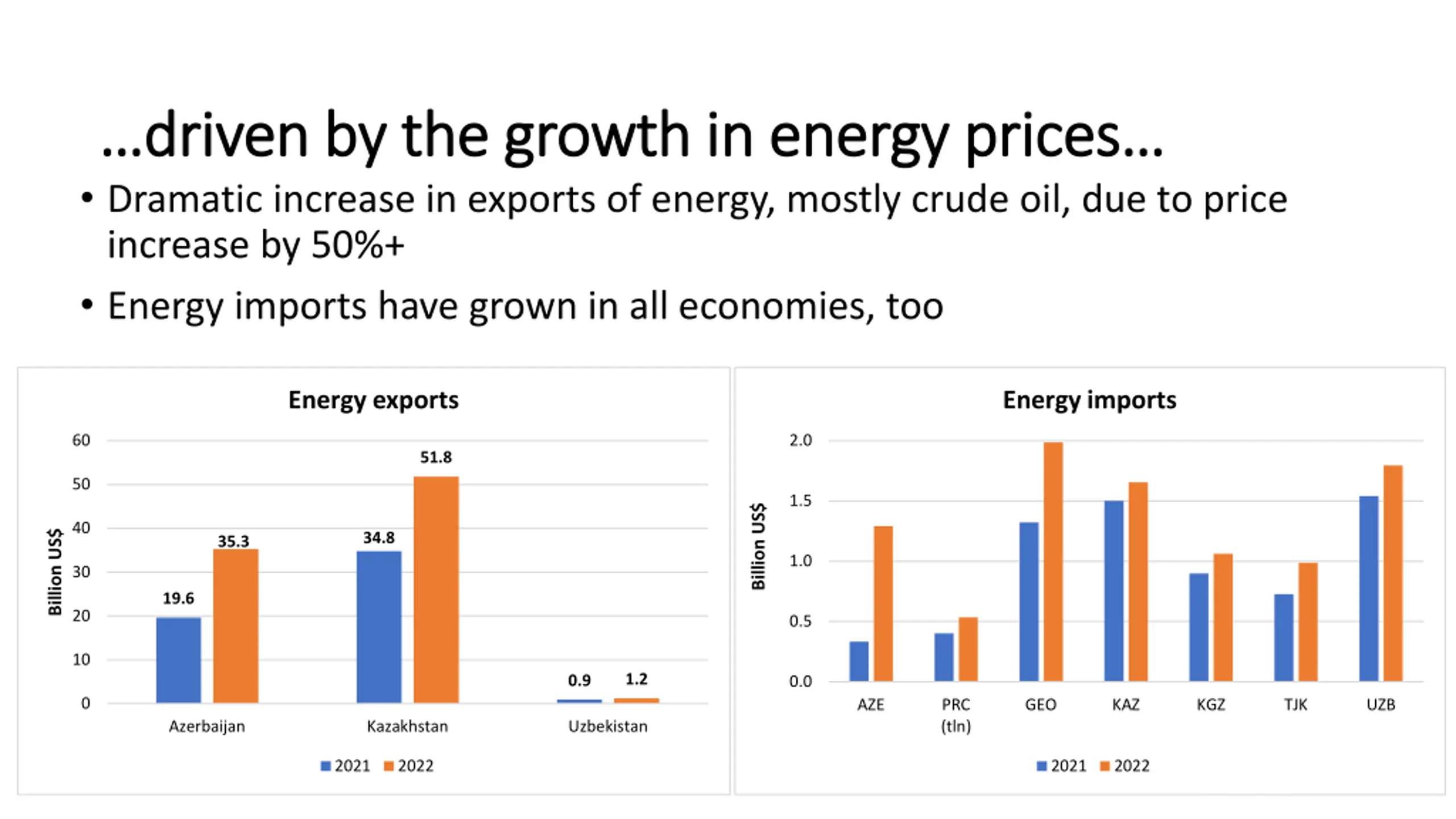 …driven by the growth in energy prices…

• Dramatic increase in exports of energy, mostly crude oil, due to price increase by 50%+

• Energy imports have grown in all economies, too

Energy exports

Billion US$

60
50
40
30
20
10
0

19.6
35.3
34.8
51.8
0.9
1.2

Azerbaijan
Kazakhstan
Uzbekistan

2021 2022

Energy imports

Billion US$

2.0
1.5
1.0
0.5
0.0

AZE
PRC (tln)
GEO
KAZ
KGZ
TJK
UZB

2021 2022